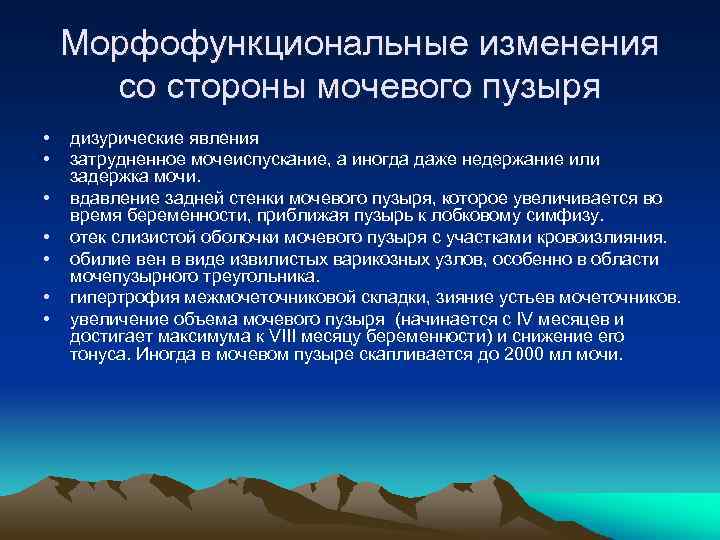 Морфофункциональные изменения со стороны мочевого пузыря

• дизурические явления
• затрудненное мочеиспускание, а иногда даже недержание или задержка мочи.
• вдавление задней стенки мочевого пузыря, которое увеличивается во время беременности, приближая пузырь к лобковому симфизу.
• отек слизистой оболочки мочевого пузыря с участками кровоизлияния.
• обилие вен в виде извилистых варикозных узлов, особенно в области мочепузырного треугольника.
• гипертрофия межмочеточниковой складки, зияние устьев мочеточников.
• увеличение объема мочевого пузыря (начинается с IV месяцев и достигает максимума к VIII месяцу беременности) и снижение его тонуса. Иногда в мочевом пузыре скапливается до 2000 мл мочи.